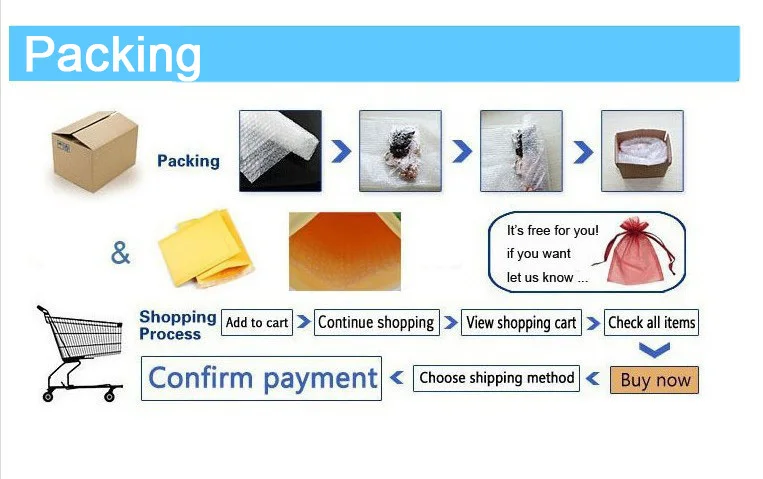 Packing

Packing

&

It's free for you!
if you want
let us know ...

Shopping Process
Add to cart
Continue shopping
View shopping cart
Check all items
Buy now
Choose shipping method
Confirm payment